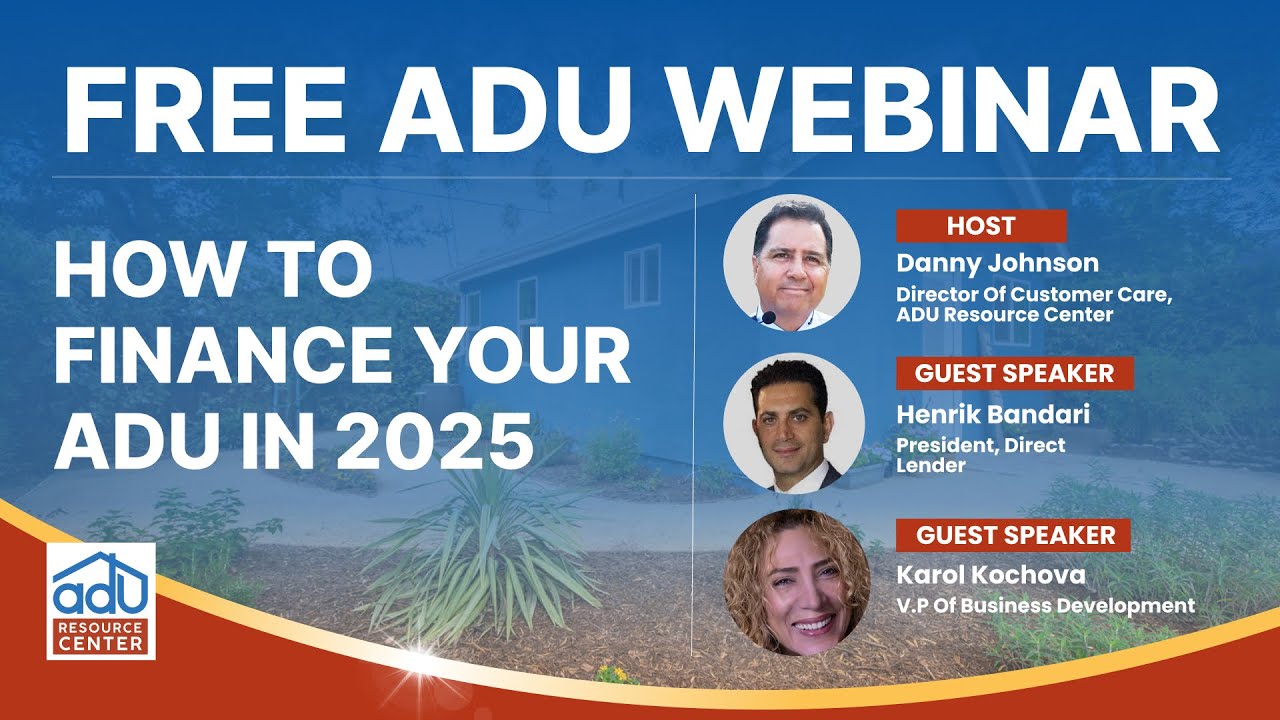 FREE ADU WEBINAR

HOW TO FINANCE YOUR ADU IN 2025

HOST
Danny Johnson
Director Of Customer Care, ADU Resource Center

GUEST SPEAKER
Henrik Bandari
President, Direct Lender

GUEST SPEAKER
Karol Kochova
V.P Of Business Development

adu
RESOURCE CENTER